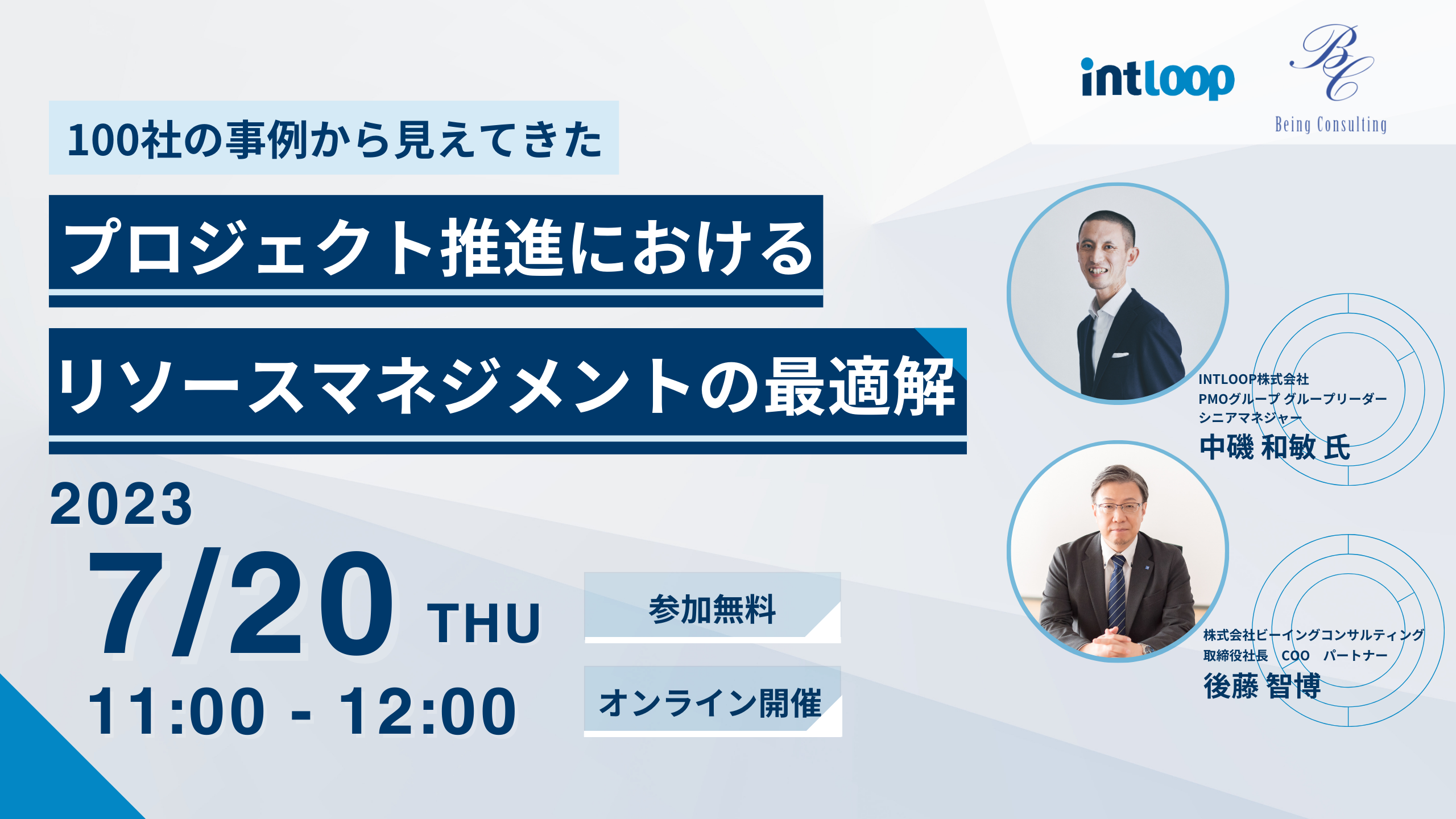 intloop

BC
Being Consulting

100社の事例から見えてきた

プロジェクト推進における

リソースマネジメントの最適解

2023

7/20 THU

11:00 - 12:00

参加無料

オンライン開催

INTLOOP株式会社
PMOグループ グループリーダー
シニアマネジャー
中磯 和敏 氏

株式会社ビーイングコンサルティング
取締役社長 COO パートナー
後藤 智博